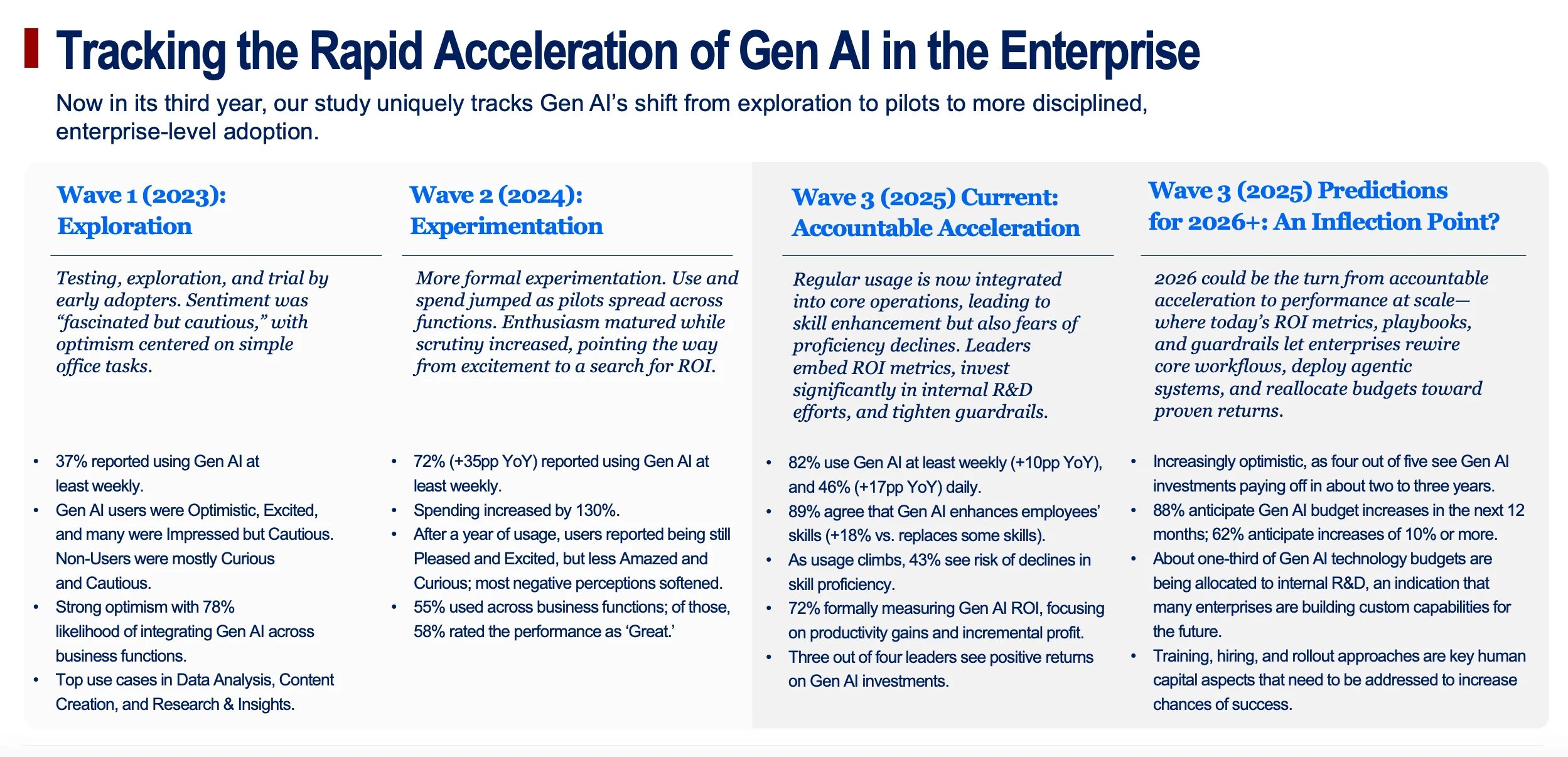 Tracking the Rapid Acceleration of Gen AI in the Enterprise

Now in its third year, our study uniquely tracks Gen AI's shift from exploration to pilots to more disciplined, enterprise-level adoption.

Wave 1 (2023): Exploration

Testing, exploration, and trial by early adopters. Sentiment was "fascinated but cautious," with optimism centered on simple office tasks.

• 37% reported using Gen AI at least weekly.
• Gen AI users were Optimistic, Excited, and many were Impressed but Cautious. Non-Users were mostly Curious and Cautious.
• Strong optimism with 78% likelihood of integrating Gen AI across business functions.
• Top use cases in Data Analysis, Content Creation, and Research & Insights.

Wave 2 (2024): Experimentation

More formal experimentation. Use and spend jumped as pilots spread across functions. Enthusiasm matured while scrutiny increased, pointing the way from excitement to a search for ROI.

• 72% (+35pp YoY) reported using Gen AI at least weekly.
• Spending increased by 130%.
• After a year of usage, users reported being still Pleased and Excited, but less Amazed and Curious; most negative perceptions softened.
• 55% used across business functions; of those, 58% rated the performance as 'Great.'

Wave 3 (2025) Current: Accountable Acceleration

Regular usage is now integrated into core operations, leading to skill enhancement but also fears of proficiency declines. Leaders embed ROI metrics, invest significantly in internal R&D efforts, and tighten guardrails.

• 82% use Gen AI at least weekly (+10pp YoY), and 46% (+17pp YoY) daily.
• 89% agree that Gen AI enhances employees' skills (+18% vs. replaces some skills).
• As usage climbs, 43% see risk of declines in skill proficiency.
• 72% formally measuring Gen AI ROI, focusing on productivity gains and incremental profit.
• Three out of four leaders see positive returns on Gen AI investments.

Wave 3 (2025) Predictions for 2026+: An Inflection Point?

2026 could be the turn from accountable acceleration to performance at scale—where today's ROI metrics, playbooks, and guardrails let enterprises rewire core workflows, deploy agentic systems, and reallocate budgets toward proven returns.

• Increasingly optimistic, as four out of five see Gen AI investments paying off in about two to three years.
• 88% anticipate Gen AI budget increases in the next 12 months; 62% anticipate increases of 10% or more.
• About one-third of Gen AI technology budgets are being allocated to internal R&D, an indication that many enterprises are building custom capabilities for the future.
• Training, hiring, and rollout approaches are key human capital aspects that need to be addressed to increase chances of success.